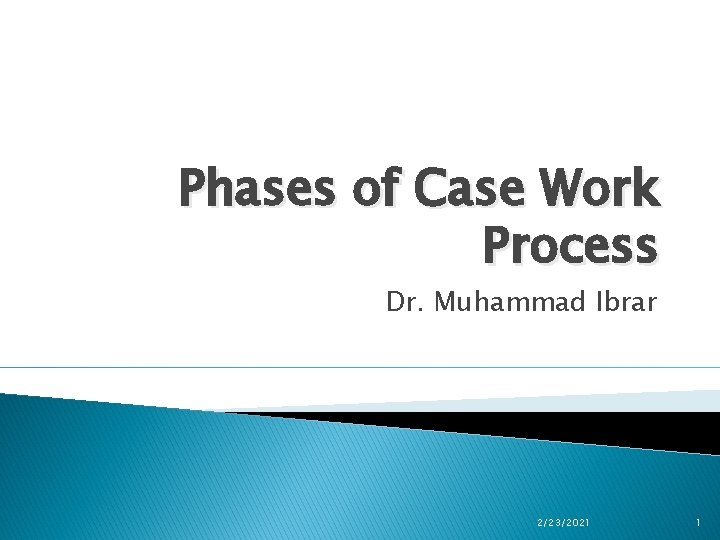 Phases of Case Work Process

Dr. Muhammad Ibrar

2/23/2021

1